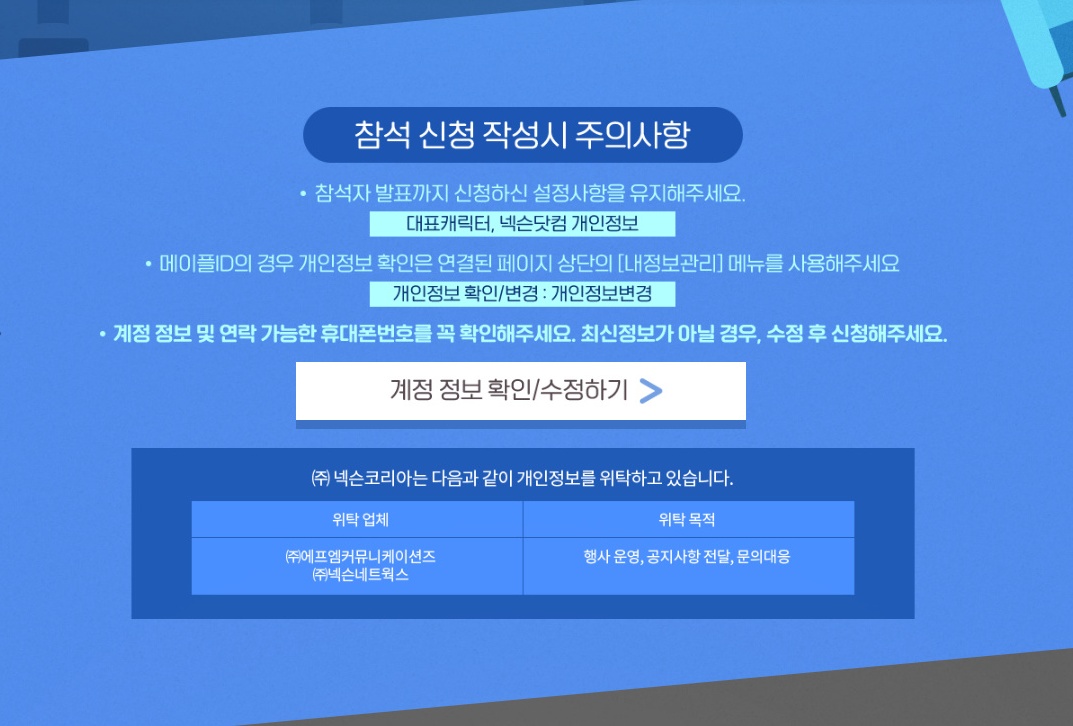 참석 신청 작성시 주의사항

• 참석자 발표까지 신청하신 설정사항을 유지해주세요.

대표캐릭터, 넥슨닷컴 개인정보

• 메이플ID의 경우 개인정보 확인은 연결된 페이지 상단의 [내정보관리] 메뉴를 사용해주세요

개인정보 확인/변경 : 개인정보변경

• 계정 정보 및 연락 가능한 휴대폰번호를 꼭 확인해주세요. 최신정보가 아닐 경우, 수정 후 신청해주세요.

계정 정보 확인/수정하기 >

㈜ 넥슨코리아는 다음과 같이 개인정보를 위탁하고 있습니다.

| 위탁 업체 | 위탁 목적 |
|---|---|
| ㈜에프엠커뮤니케이션즈 ㈜넥슨네트웍스 | 행사 운영, 공지사항 전달, 문의대응 |